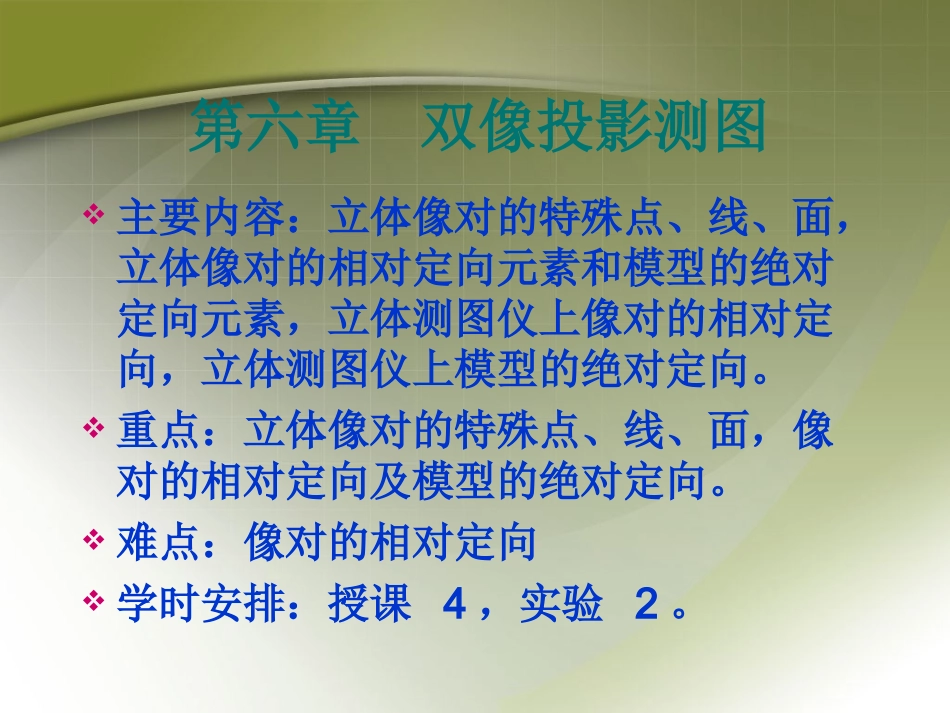 第六章　双像投影测图

❖ 主要内容：立体像对的特殊点、线、面，立体像对的相对定向元素和模型的绝对定向元素，立体测图仪上像对的相对定向，立体测图仪上模型的绝对定向。

❖ 重点：立体像对的特殊点、线、面，像对的相对定向及模型的绝对定向。

❖ 难点：像对的相对定向

❖ 学时安排：授课 4，实验 2。